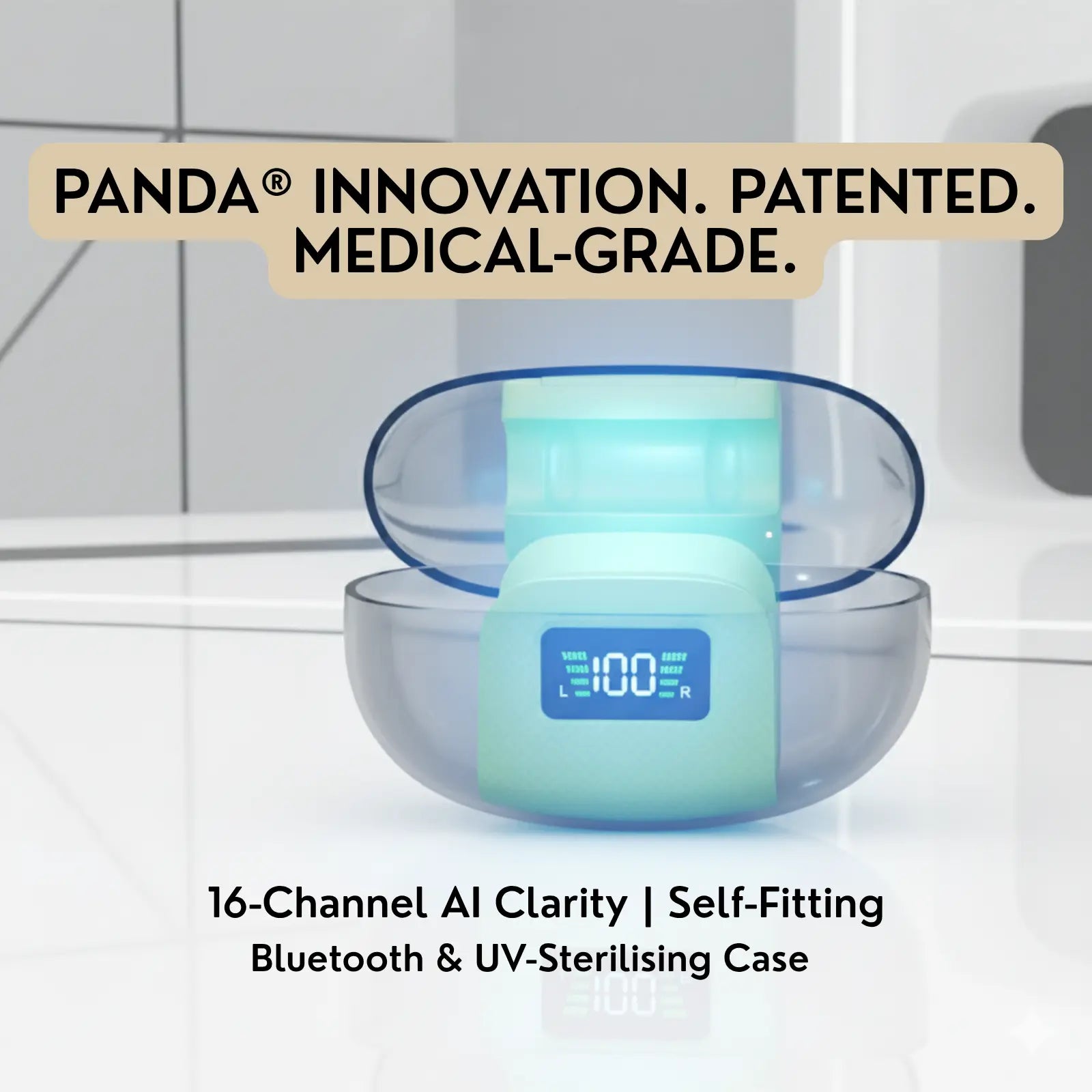 PANDA® INNOVATION. PATENTED. MEDICAL-GRADE.

L 100 R

16-Channel AI Clarity | Self-Fitting
Bluetooth & UV-Sterilising Case